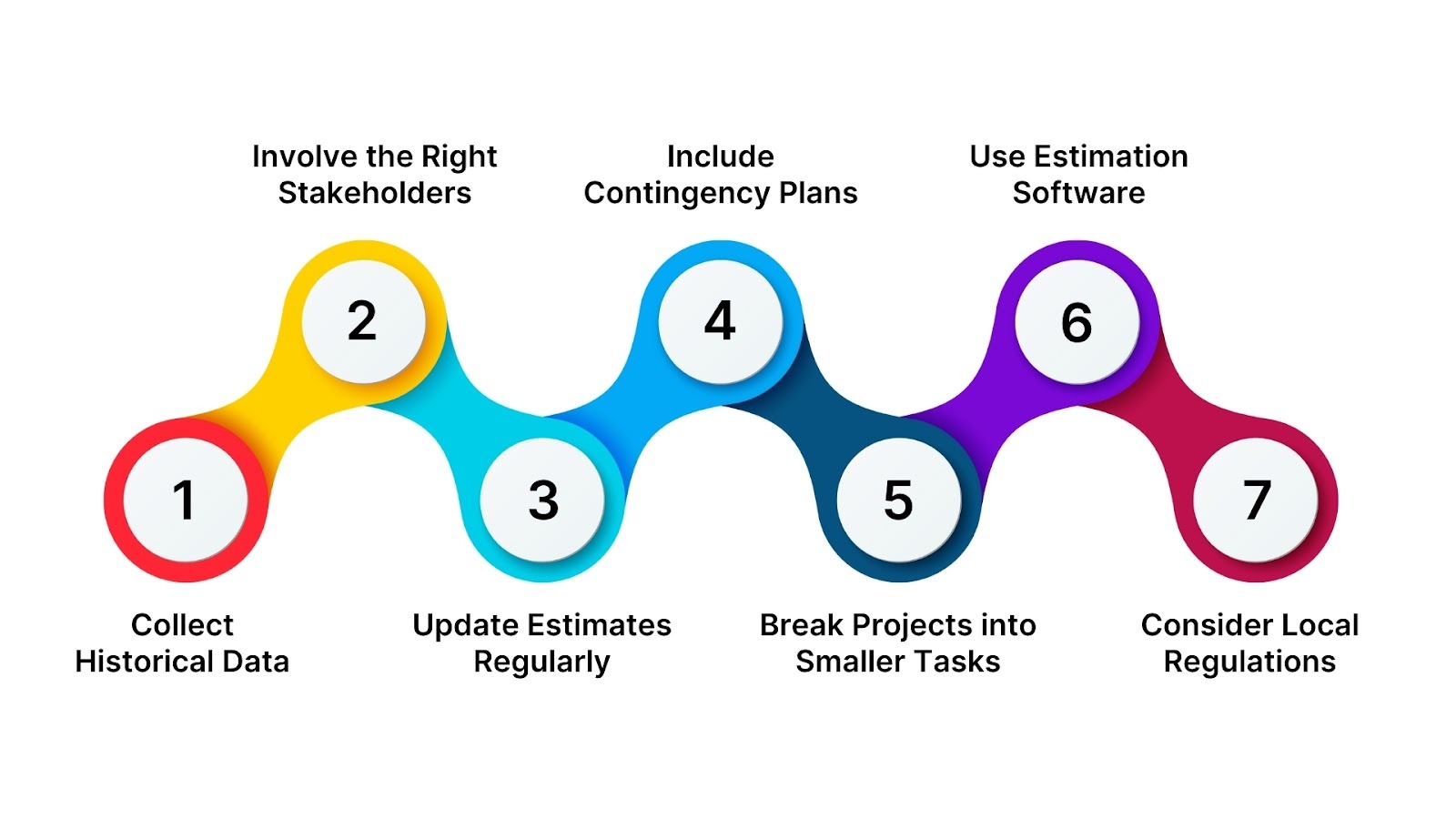 1
Collect Historical Data

2
Involve the Right Stakeholders

3
Update Estimates Regularly

4
Include Contingency Plans

5
Break Projects into Smaller Tasks

6
Use Estimation Software

7
Consider Local Regulations